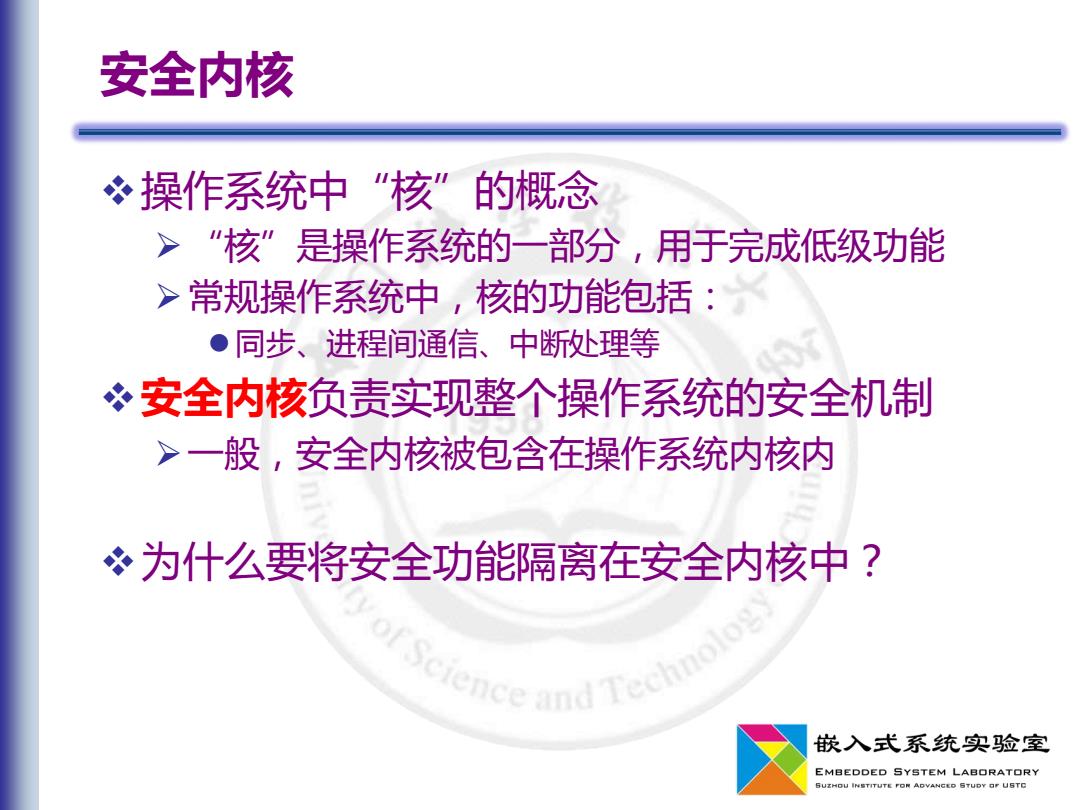 安全内核

❖ 操作系统中“核”的概念

➢ “核”是操作系统的一部分，用于完成低级功能

➢ 常规操作系统中，核的功能包括：

● 同步、进程间通信、中断处理等

❖ 安全内核负责实现整个操作系统的安全机制

➢ 一般，安全内核被包含在操作系统内核内

❖ 为什么要将安全功能隔离在安全内核中？

1958

of Science and Technology

嵌入式系统实验室
EMBEDDED SYSTEM LABORATORY
SUZHOU INSTITUTE FOR ADVANCED STUDY OF USTC